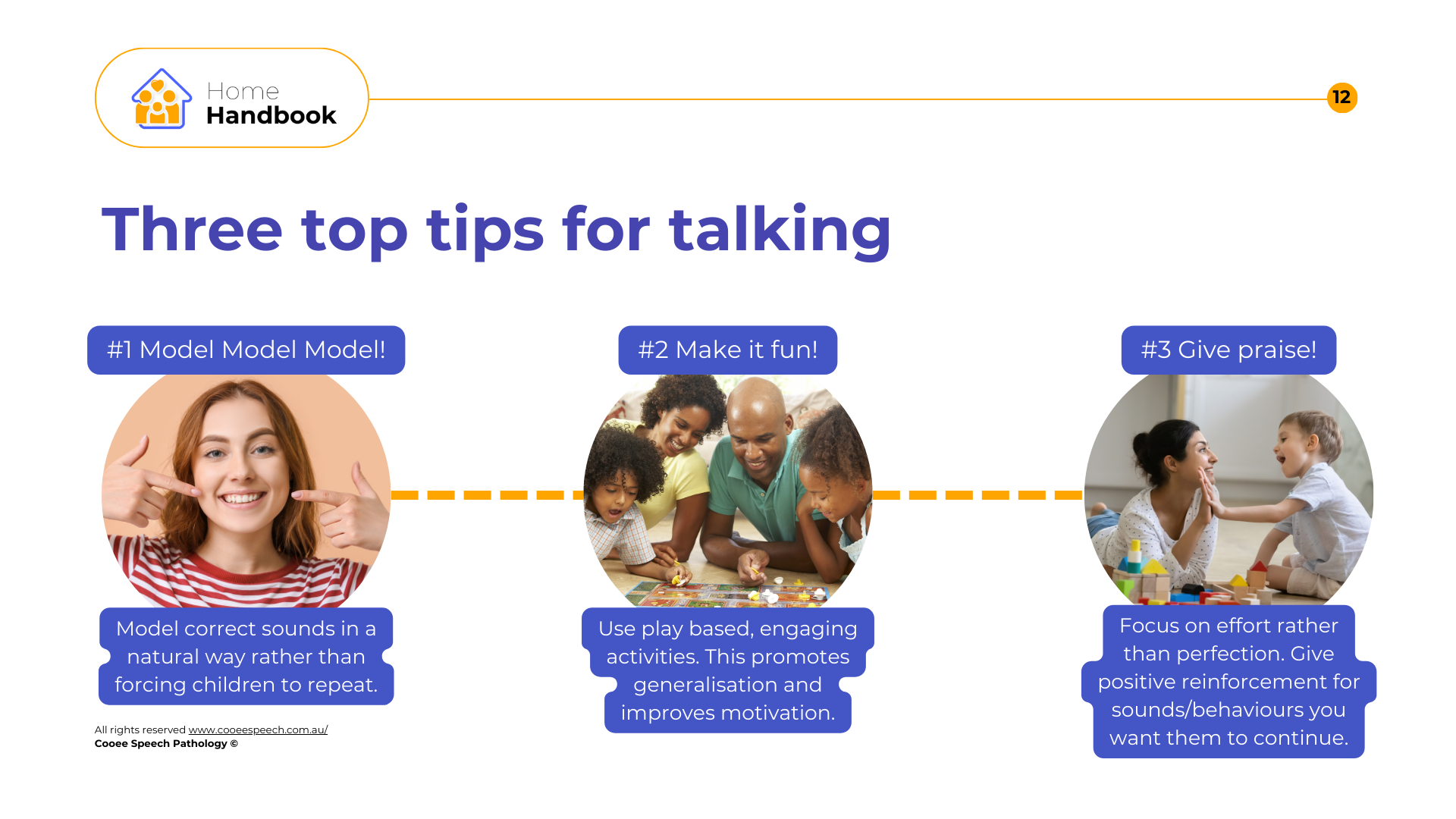 Home
Handbook

12

Three top tips for talking

#1 Model Model Model!

Model correct sounds in a natural way rather than forcing children to repeat.

#2 Make it fun!

Use play based, engaging activities. This promotes generalisation and improves motivation.

#3 Give praise!

Focus on effort rather than perfection. Give positive reinforcement for sounds/behaviours you want them to continue.

All rights reserved www.cooeespeech.com.au/
Cooee Speech Pathology ©